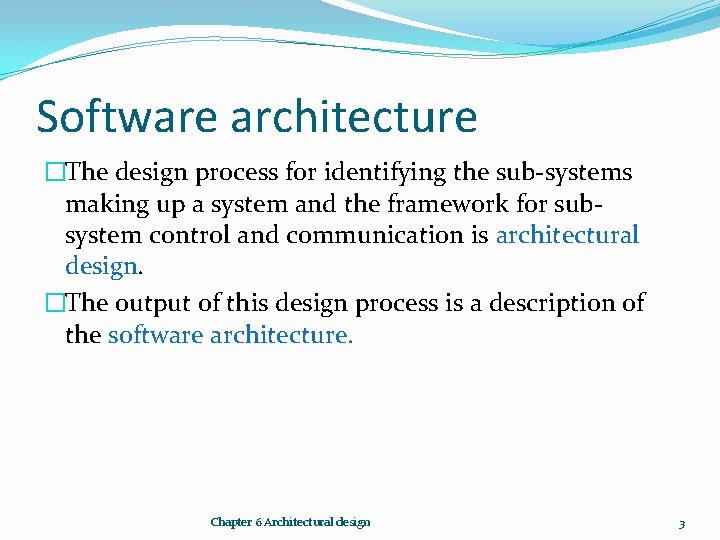 Software architecture

□The design process for identifying the sub-systems making up a system and the framework for sub-system control and communication is architectural design.

□The output of this design process is a description of the software architecture.

Chapter 6 Architectural design

3